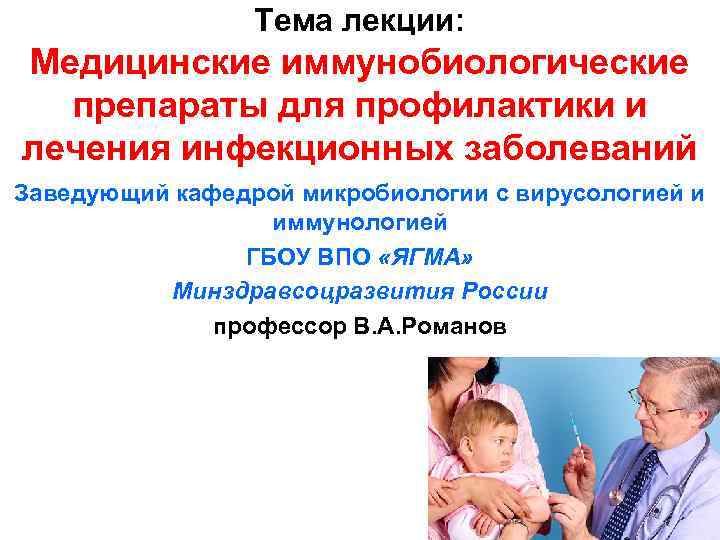 Тема лекции:
Медицинские иммунобиологические препараты для профилактики и лечения инфекционных заболеваний

Заведующий кафедрой микробиологии с вирусологией и иммунологией
ГБОУ ВПО «ЯГМА»
Минздравсоцразвития России
профессор В.А.Романов